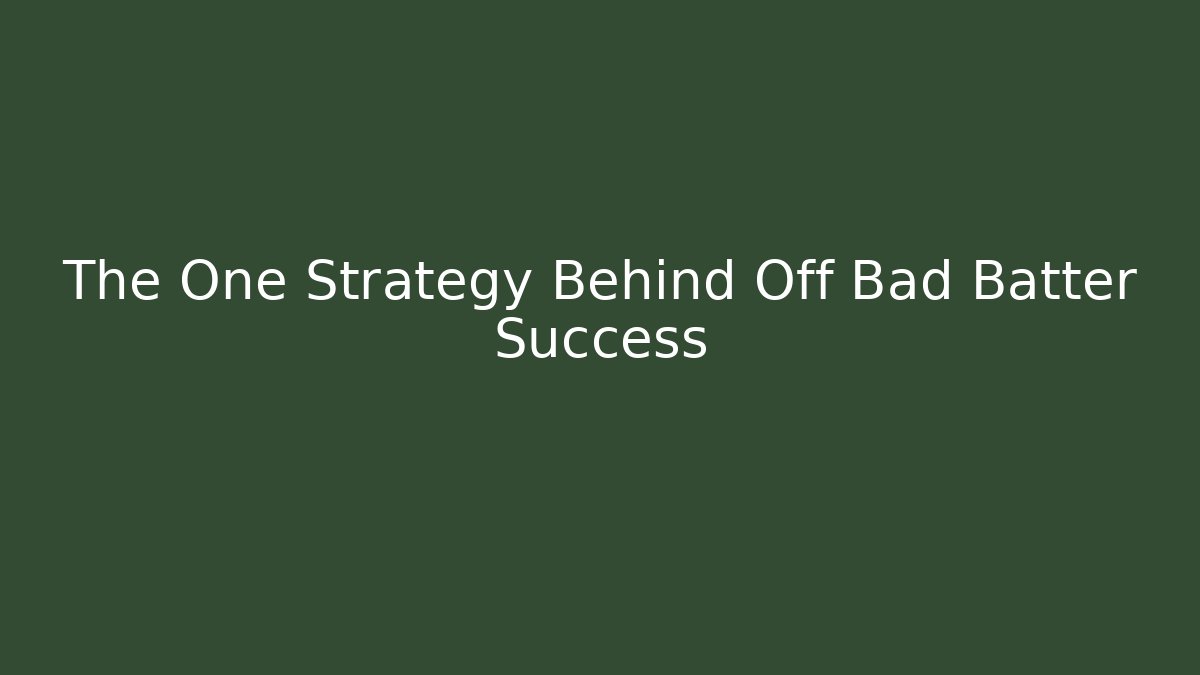 The One Strategy Behind Off Bad Batter Success